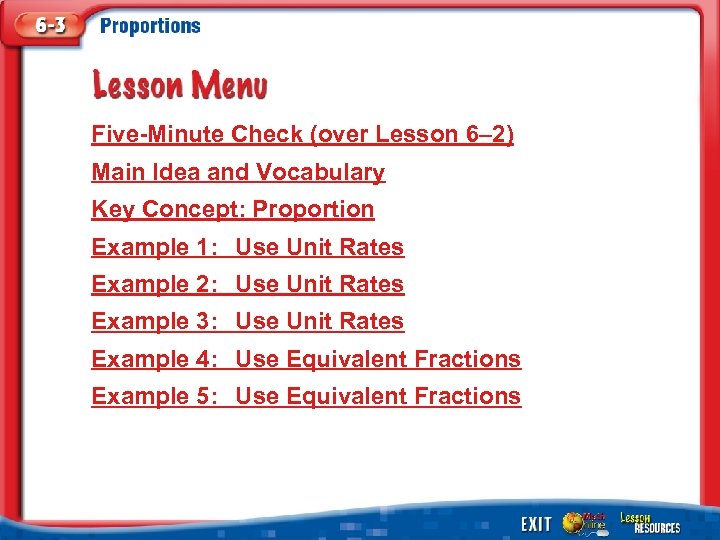 6-3 Proportions

Lesson Menu

Five-Minute Check (over Lesson 6–2)

Main Idea and Vocabulary

Key Concept: Proportion

Example 1: Use Unit Rates

Example 2: Use Unit Rates

Example 3: Use Unit Rates

Example 4: Use Equivalent Fractions

Example 5: Use Equivalent Fractions

EXIT Math Online Lesson RESOURCES